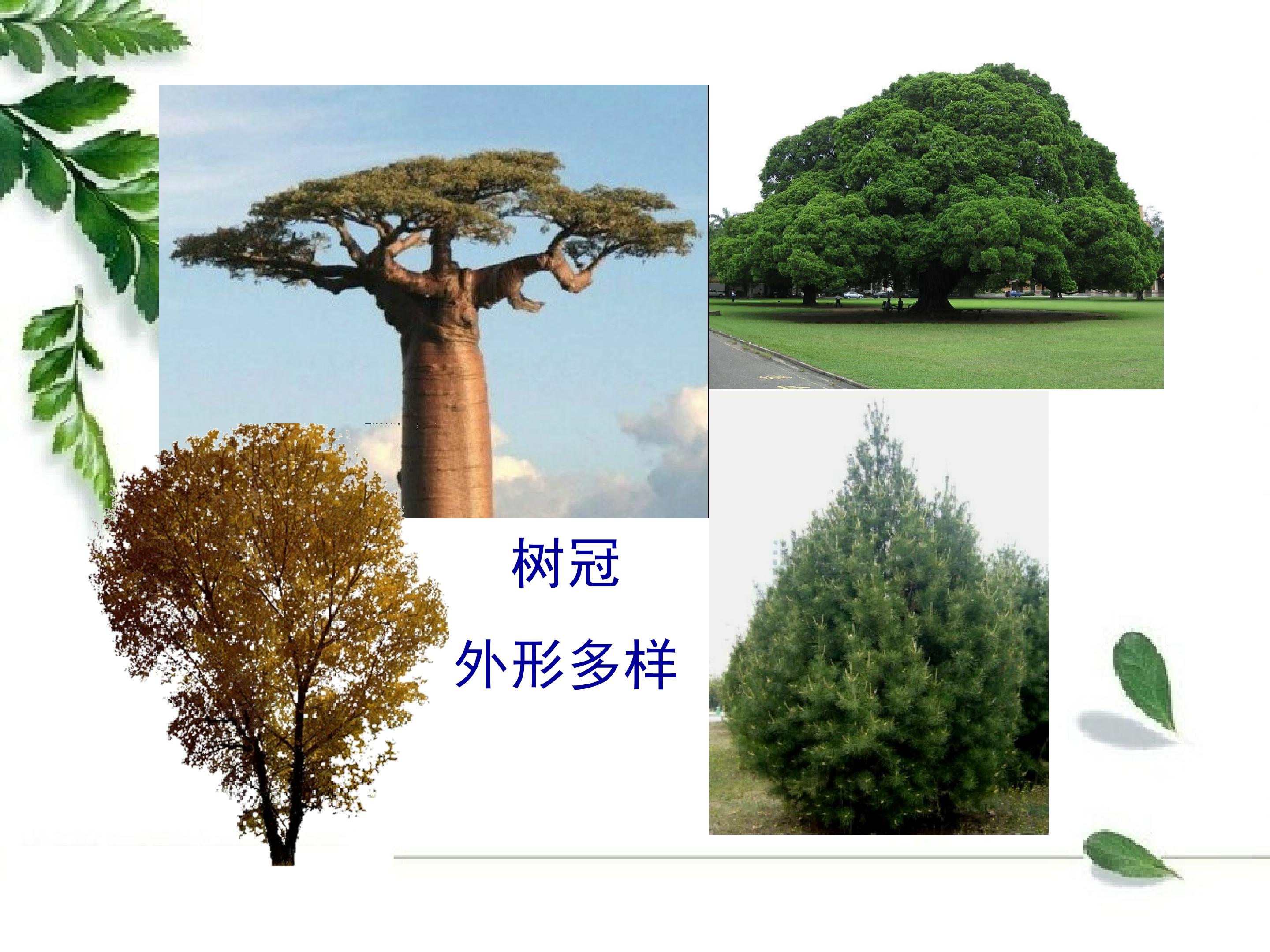 树冠

外形多样